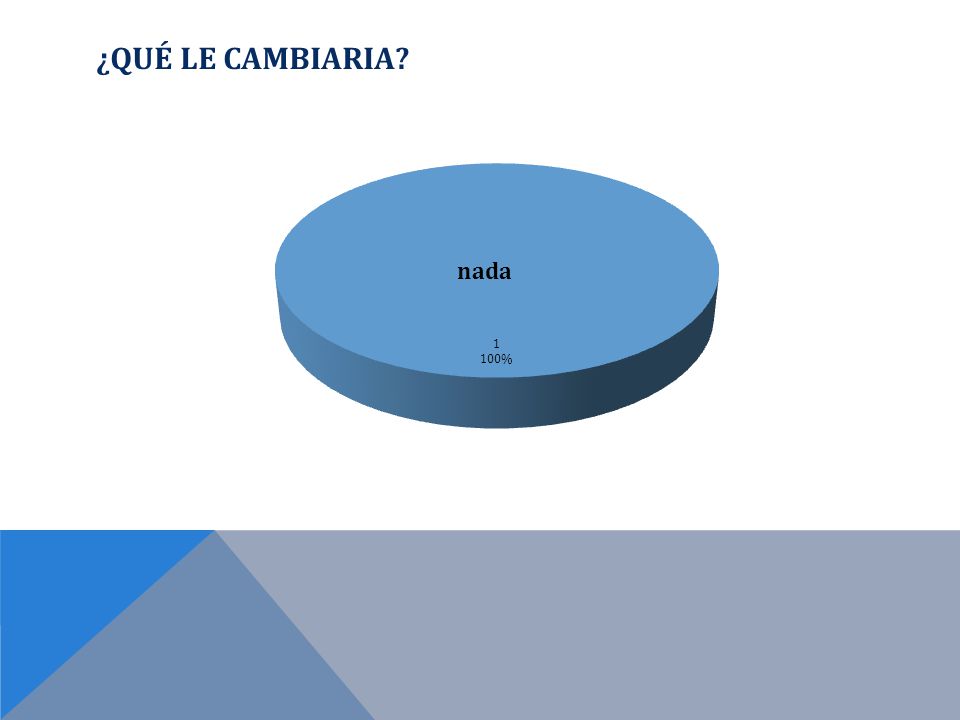 ¿QUÉ LE CAMBIARIA?

nada

1
100%